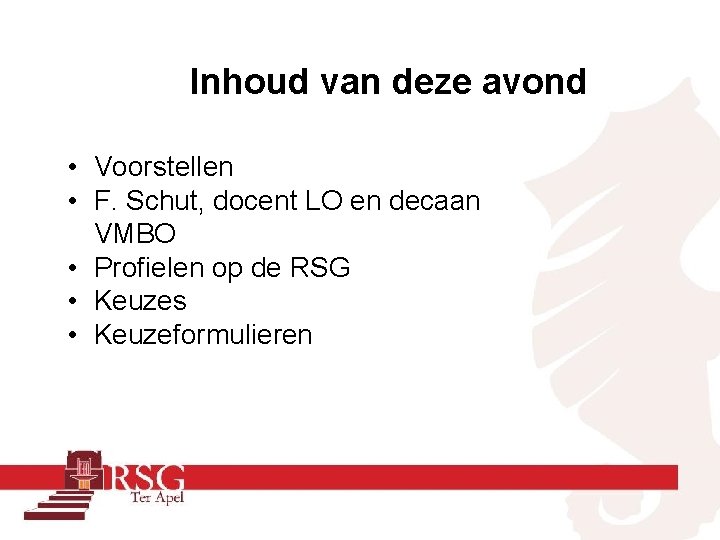 Inhoud van deze avond

• Voorstellen
• F. Schut, docent LO en decaan VMBO
• Profielen op de RSG
• Keuzes
• Keuzeformulieren

RSG
Ter Apel